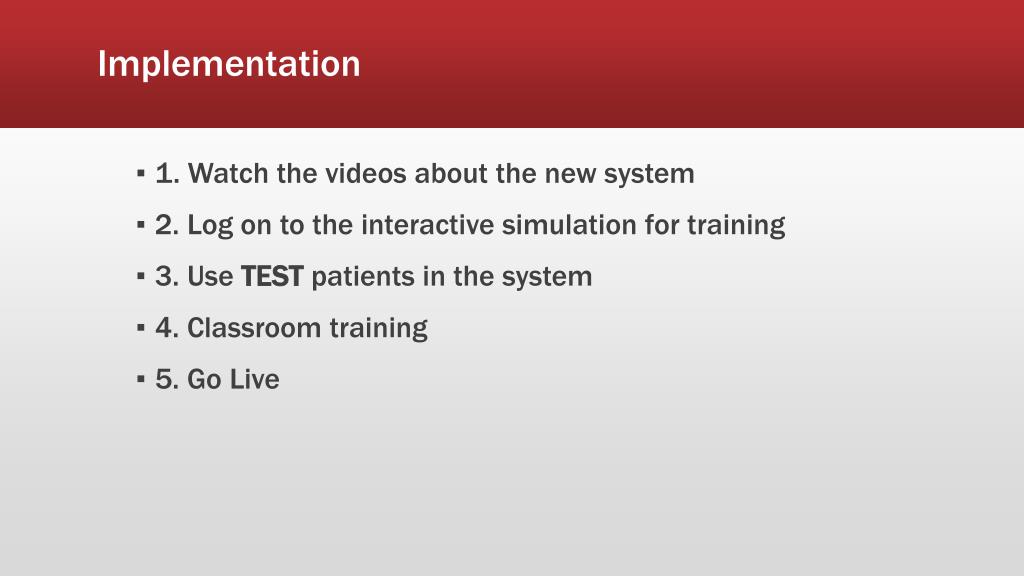 Implementation

▪ 1. Watch the videos about the new system
▪ 2. Log on to the interactive simulation for training
▪ 3. Use TEST patients in the system
▪ 4. Classroom training
▪ 5. Go Live